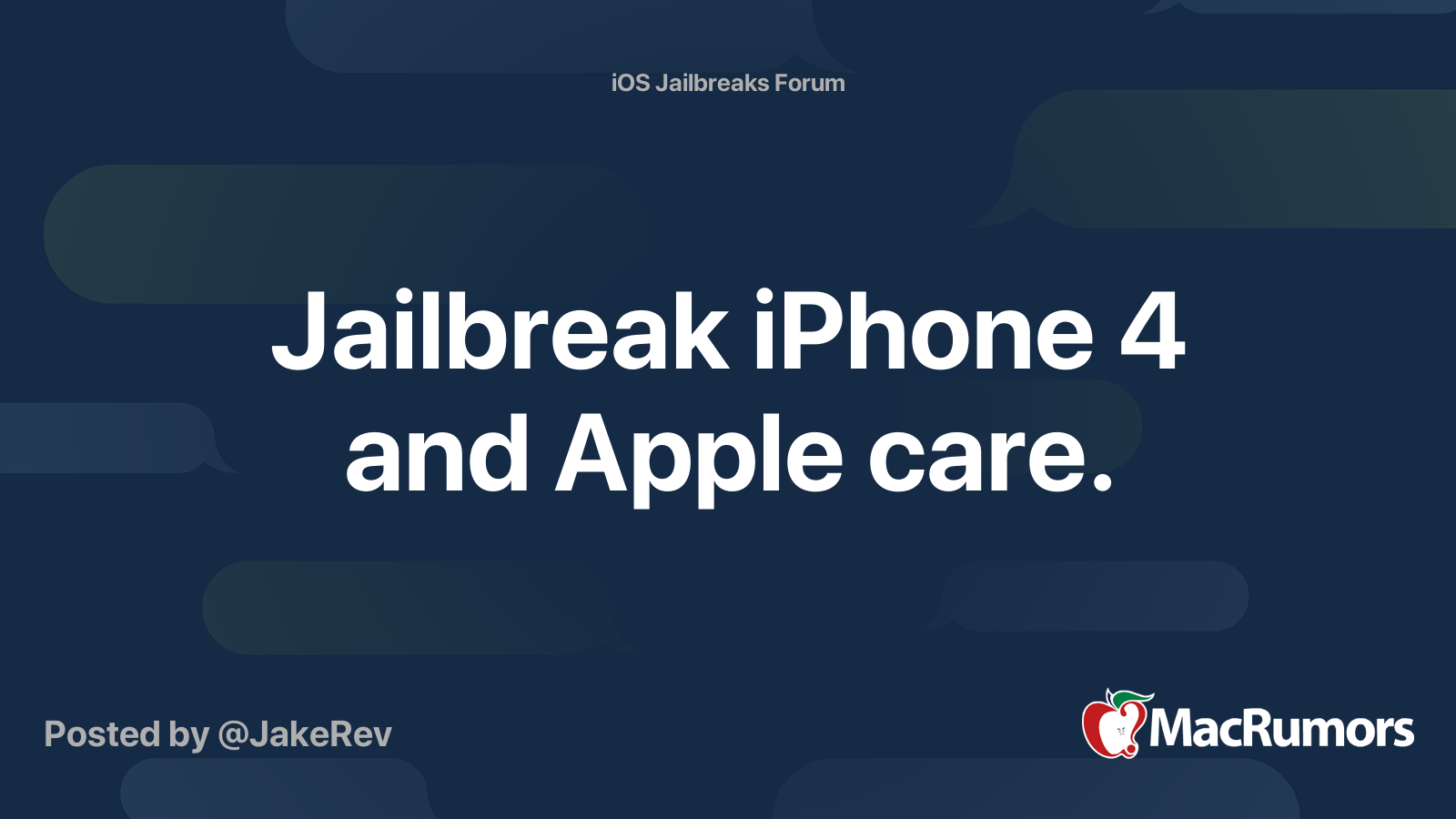 iOS Jailbreaks Forum

Jailbreak iPhone 4 and Apple care.

Posted by @JakeRev

MacRumors